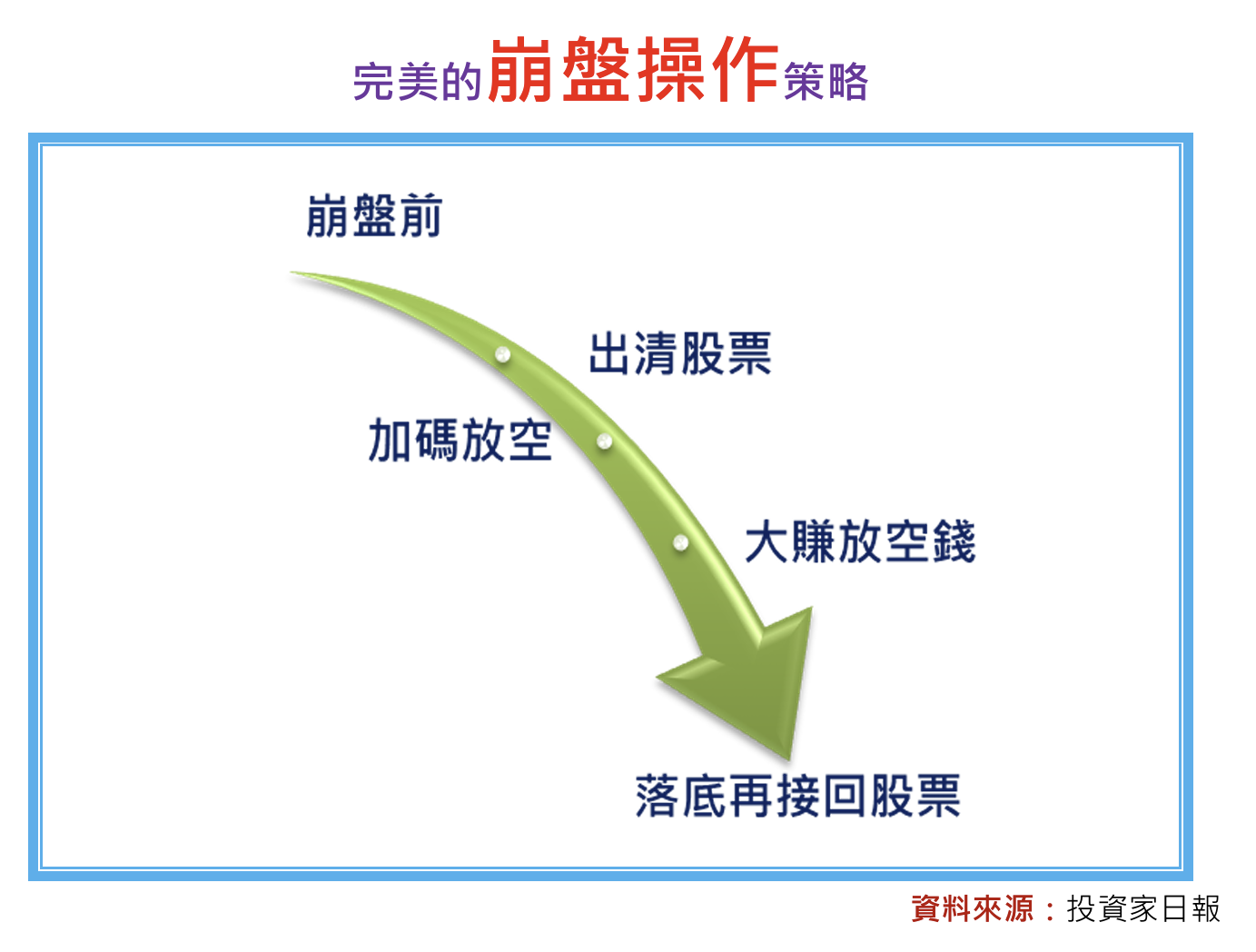 完美的崩盤操作策略

崩盤前

出清股票

加碼放空

大賺放空錢

落底再接回股票

資料來源：投資家日報